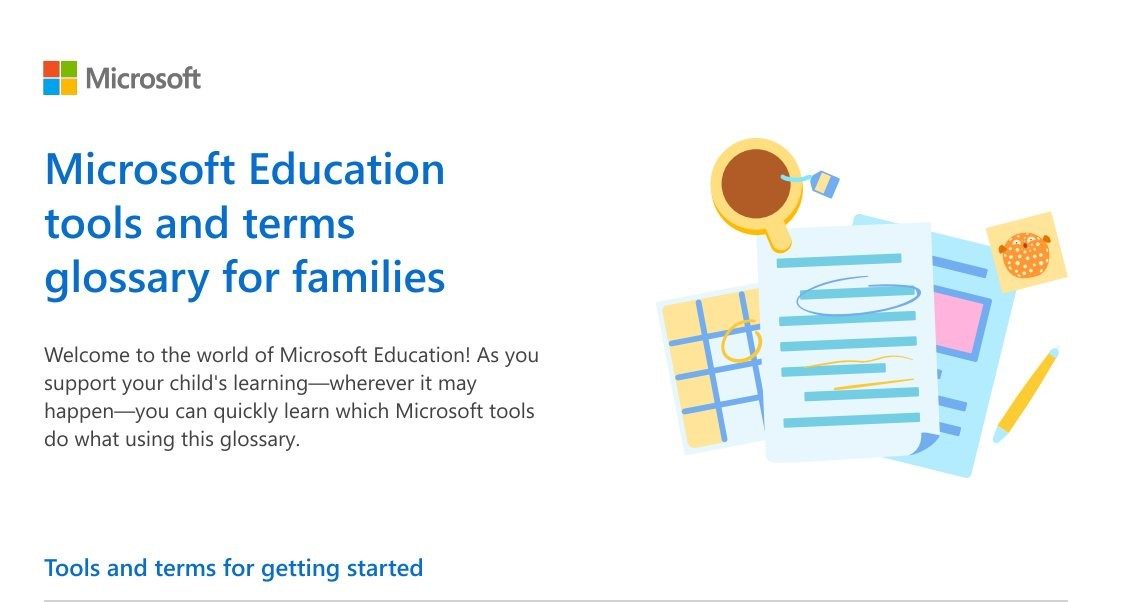 Microsoft

Microsoft Education tools and terms glossary for families

Welcome to the world of Microsoft Education! As you support your child's learning—wherever it may happen—you can quickly learn which Microsoft tools do what using this glossary.

Tools and terms for getting started